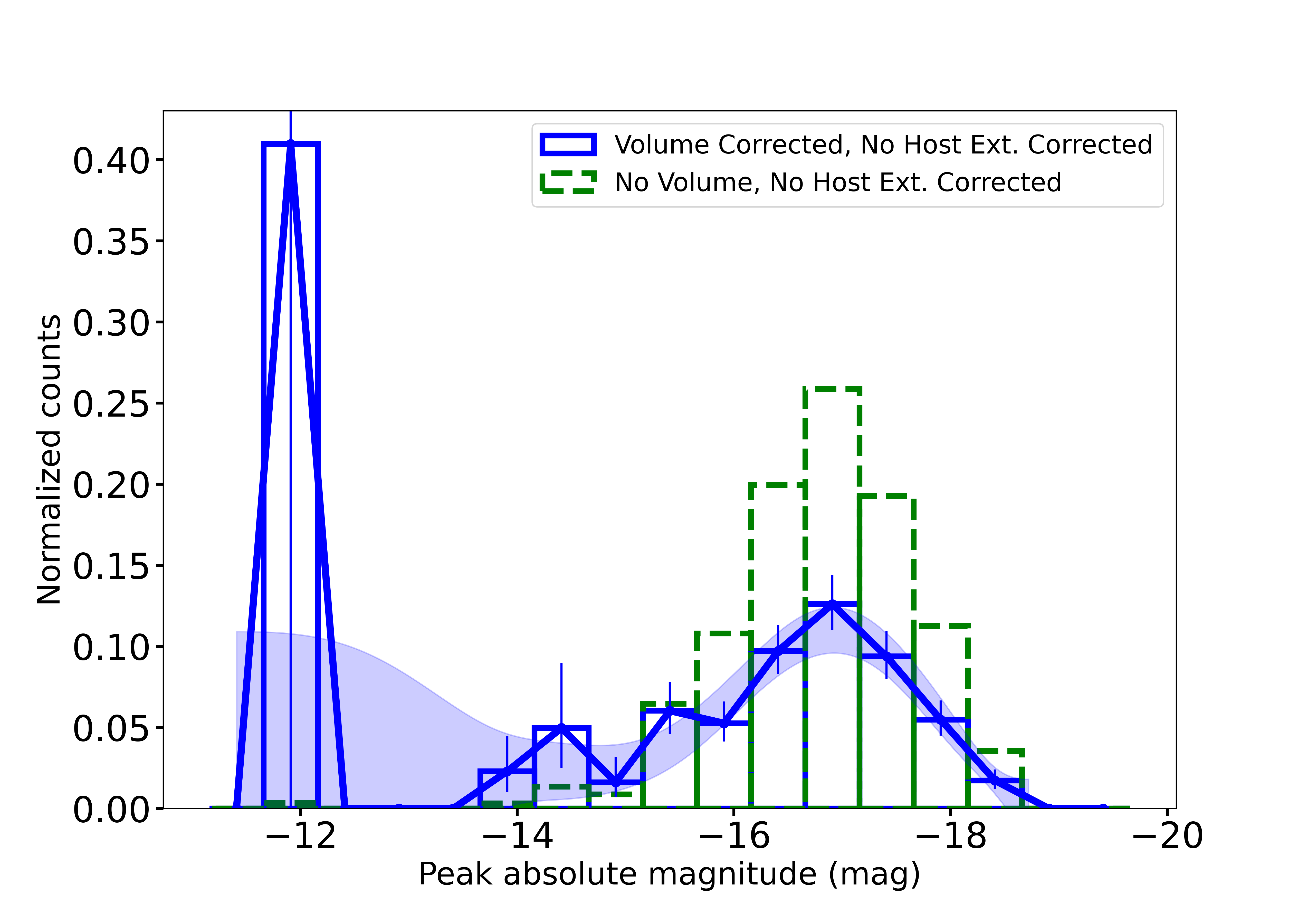 Volume Corrected, No Host Ext. Corrected
No Volume, No Host Ext. Corrected

Normalized counts

0.40
0.35
0.30
0.25
0.20
0.15
0.10
0.05
0.00

−12
−14
−16
−18
−20

Peak absolute magnitude (mag)